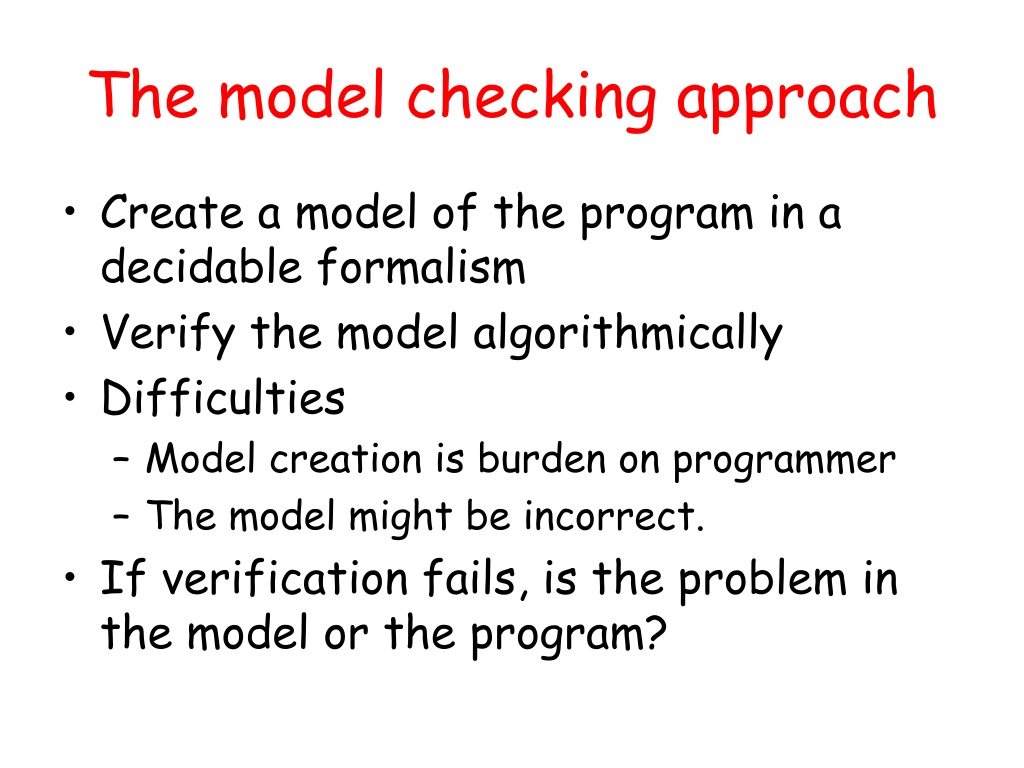 The model checking approach

• Create a model of the program in a decidable formalism
• Verify the model algorithmically
• Difficulties
  – Model creation is burden on programmer
  – The model might be incorrect.
• If verification fails, is the problem in the model or the program?